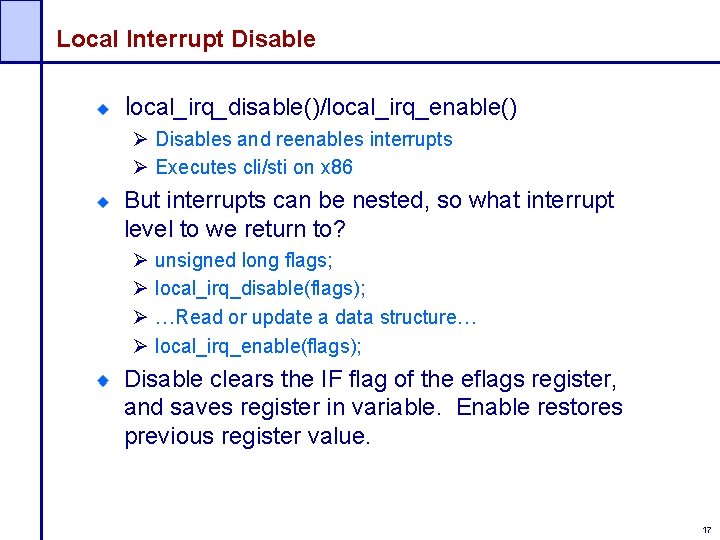 Local Interrupt Disable

◆ local_irq_disable()/local_irq_enable()
➢ Disables and reenables interrupts
➢ Executes cli/sti on x86

◆ But interrupts can be nested, so what interrupt level to we return to?
➢ unsigned long flags;
➢ local_irq_disable(flags);
➢ …Read or update a data structure…
➢ local_irq_enable(flags);

◆ Disable clears the IF flag of the eflags register, and saves register in variable. Enable restores previous register value.

17